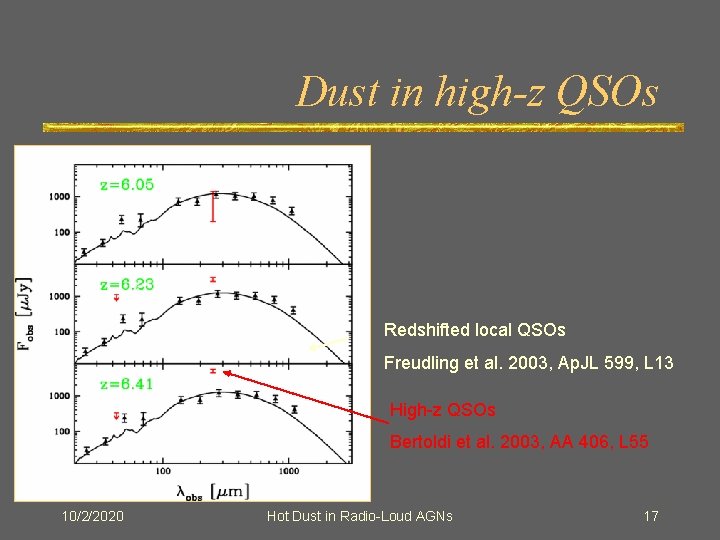 Dust in high-z QSOs

z=6.05

1000

100

z=6.23

1000

100

z=6.41

1000

100

100

1000

$F_{obs}$ [$\mu$Jy]

$\lambda_{obs}$ [$\mu$m]

Redshifted local QSOs

Freudling et al. 2003, ApJL 599, L13

High-z QSOs

Bertoldi et al. 2003, AA 406, L55

10/2/2020

Hot Dust in Radio-Loud AGNs

17